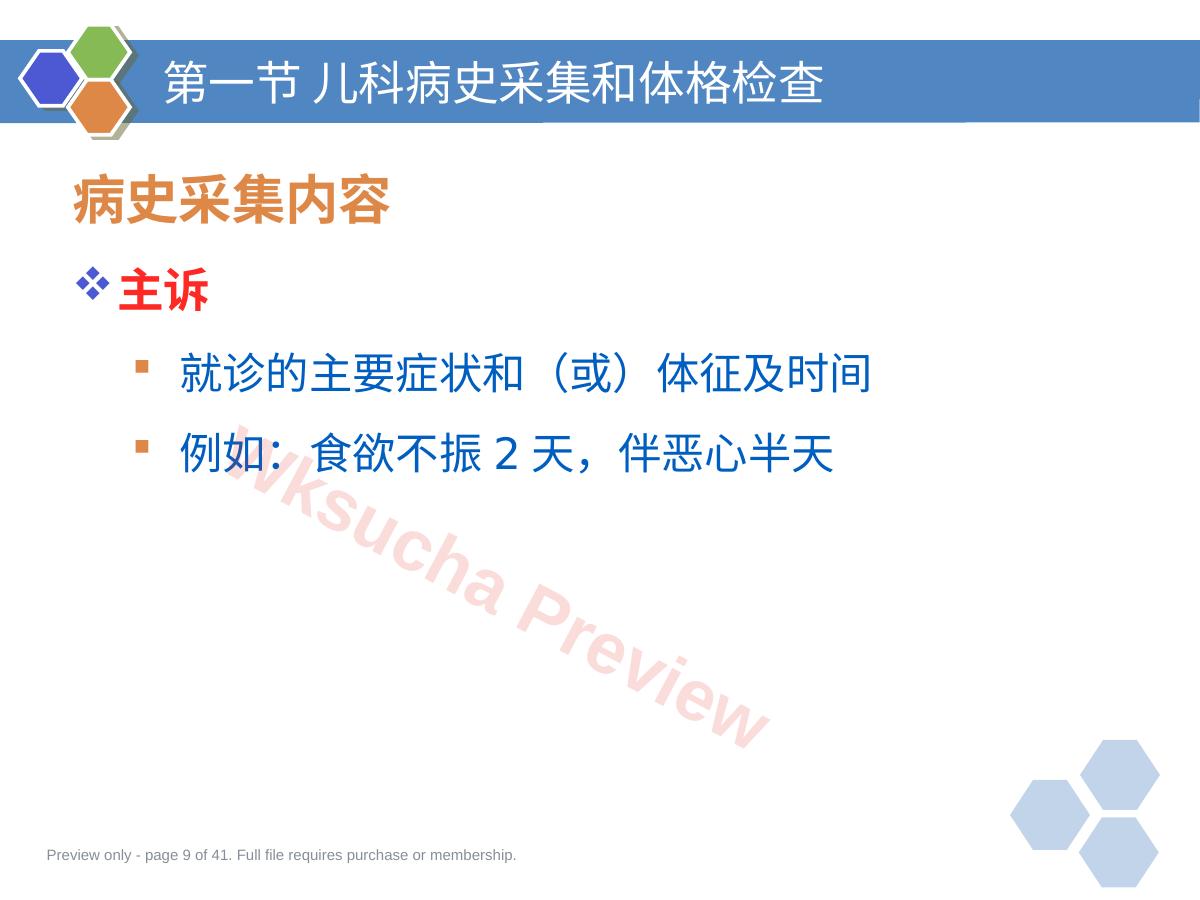 第一节 儿科病史采集和体格检查

病史采集内容

❖ 主诉

▪ 就诊的主要症状和（或）体征及时间

▪ 例如：食欲不振 2 天，伴恶心半天

Wksucha Preview

Preview only - page 9 of 41. Full file requires purchase or membership.